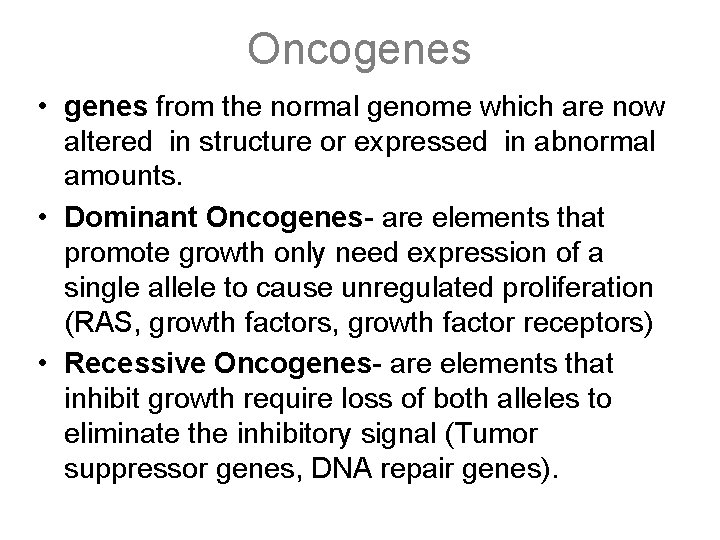 Oncogenes

• genes from the normal genome which are now altered in structure or expressed in abnormal amounts.

• Dominant Oncogenes- are elements that promote growth only need expression of a single allele to cause unregulated proliferation (RAS, growth factors, growth factor receptors)

• Recessive Oncogenes- are elements that inhibit growth require loss of both alleles to eliminate the inhibitory signal (Tumor suppressor genes, DNA repair genes).